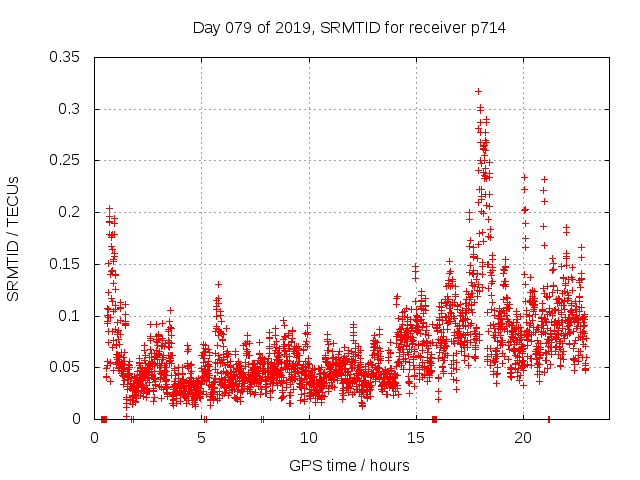 Day 079 of 2019, SRMTID for receiver p714

SRMTID / TECUs

0.35
0.3
0.25
0.2
0.15
0.1
0.05
0

0
5
10
15
20

GPS time / hours